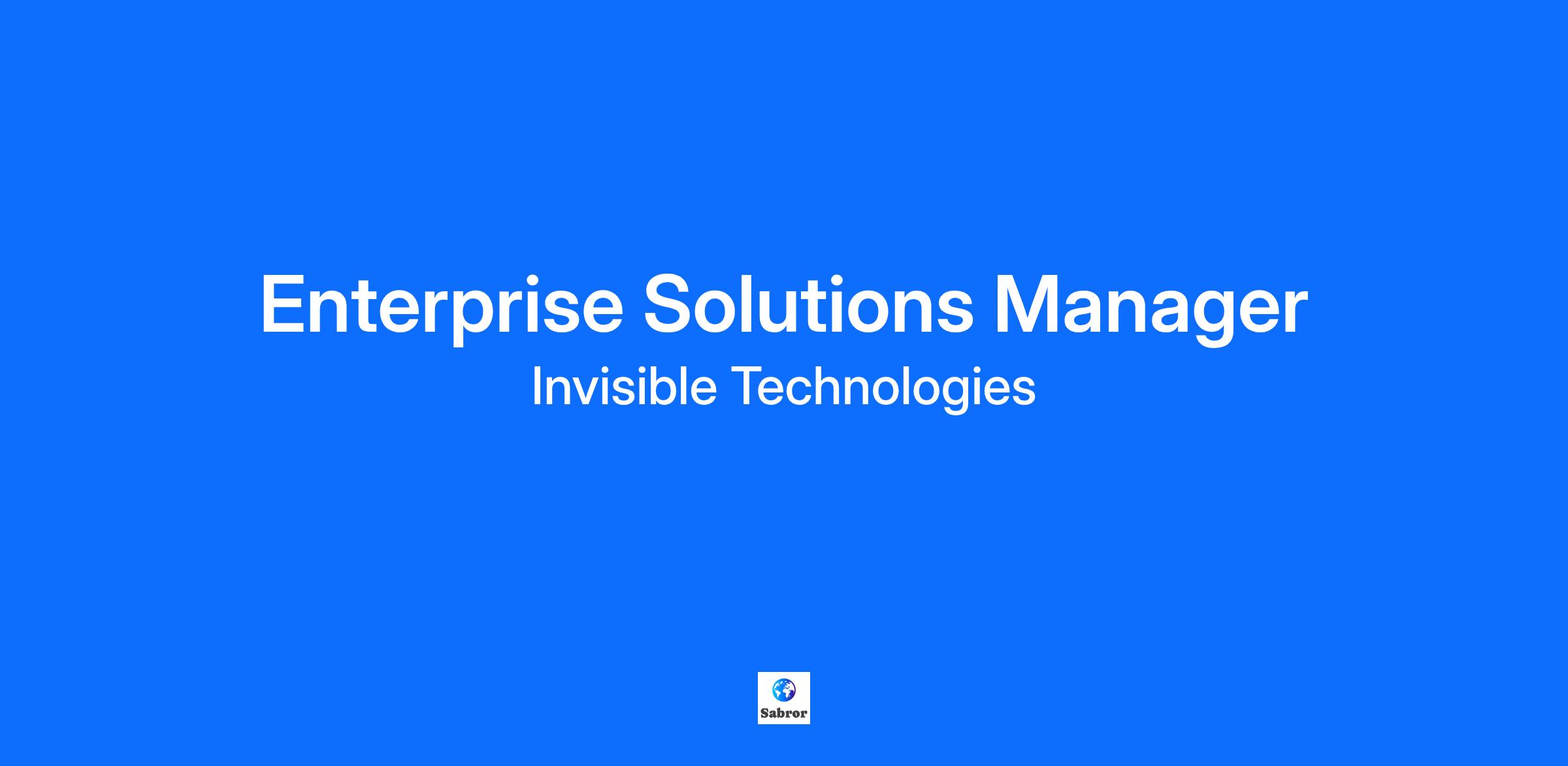 Enterprise Solutions Manager
Invisible Technologies

Sabror